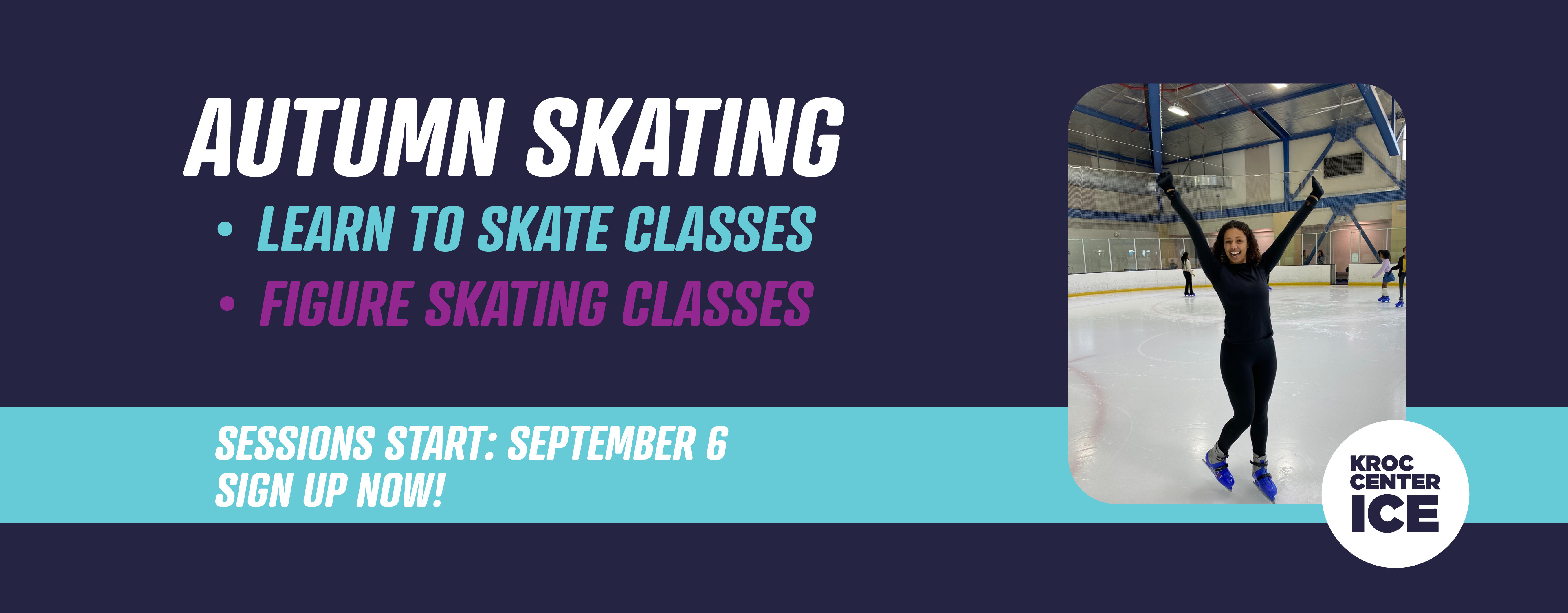 AUTUMN SKATING

• LEARN TO SKATE CLASSES

• FIGURE SKATING CLASSES

SESSIONS START: SEPTEMBER 6
SIGN UP NOW!

KROC CENTER ICE